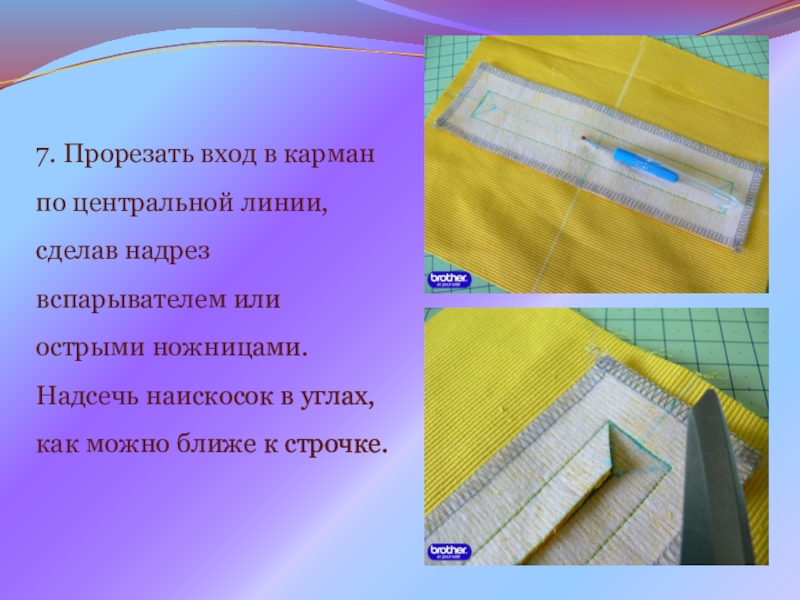 7. Прорезать вход в карман по центральной линии, сделав надрез вспарывателем или острыми ножницами. Надсечь наискосок в углах, как можно ближе к строчке.

brother
at your side

brother
at your side